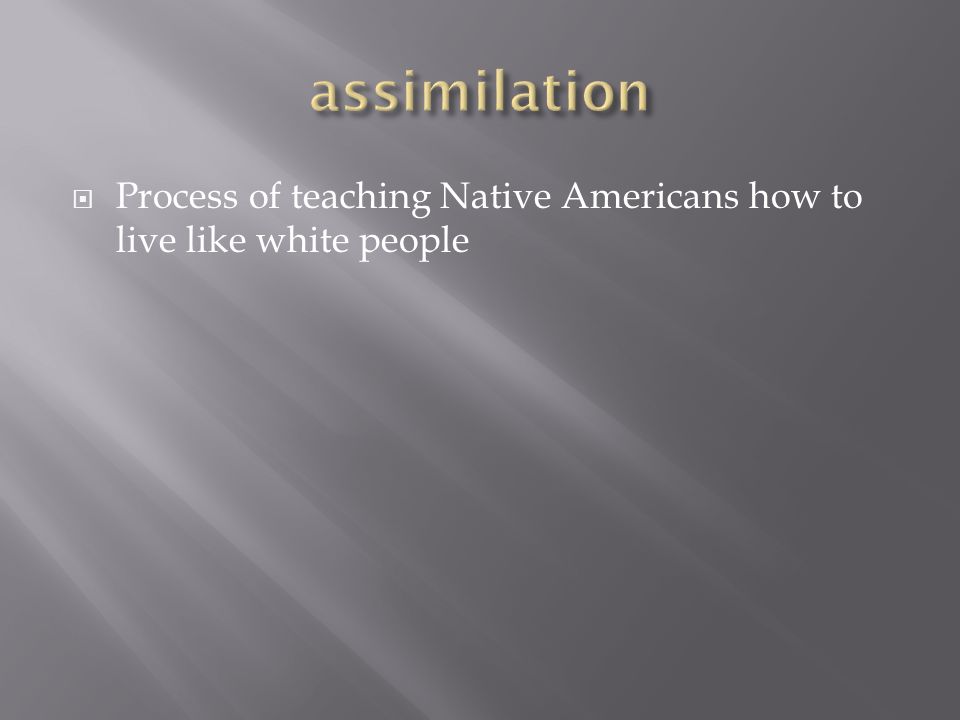 assimilation

Process of teaching Native Americans how to live like white people